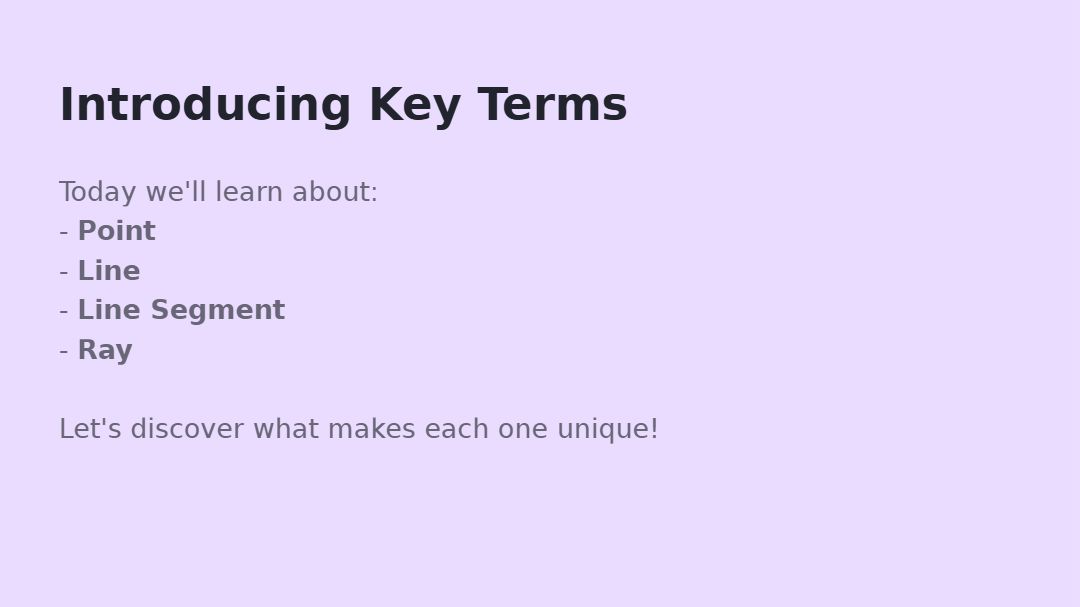 Introducing Key Terms

Today we'll learn about:
- Point
- Line
- Line Segment
- Ray

Let's discover what makes each one unique!